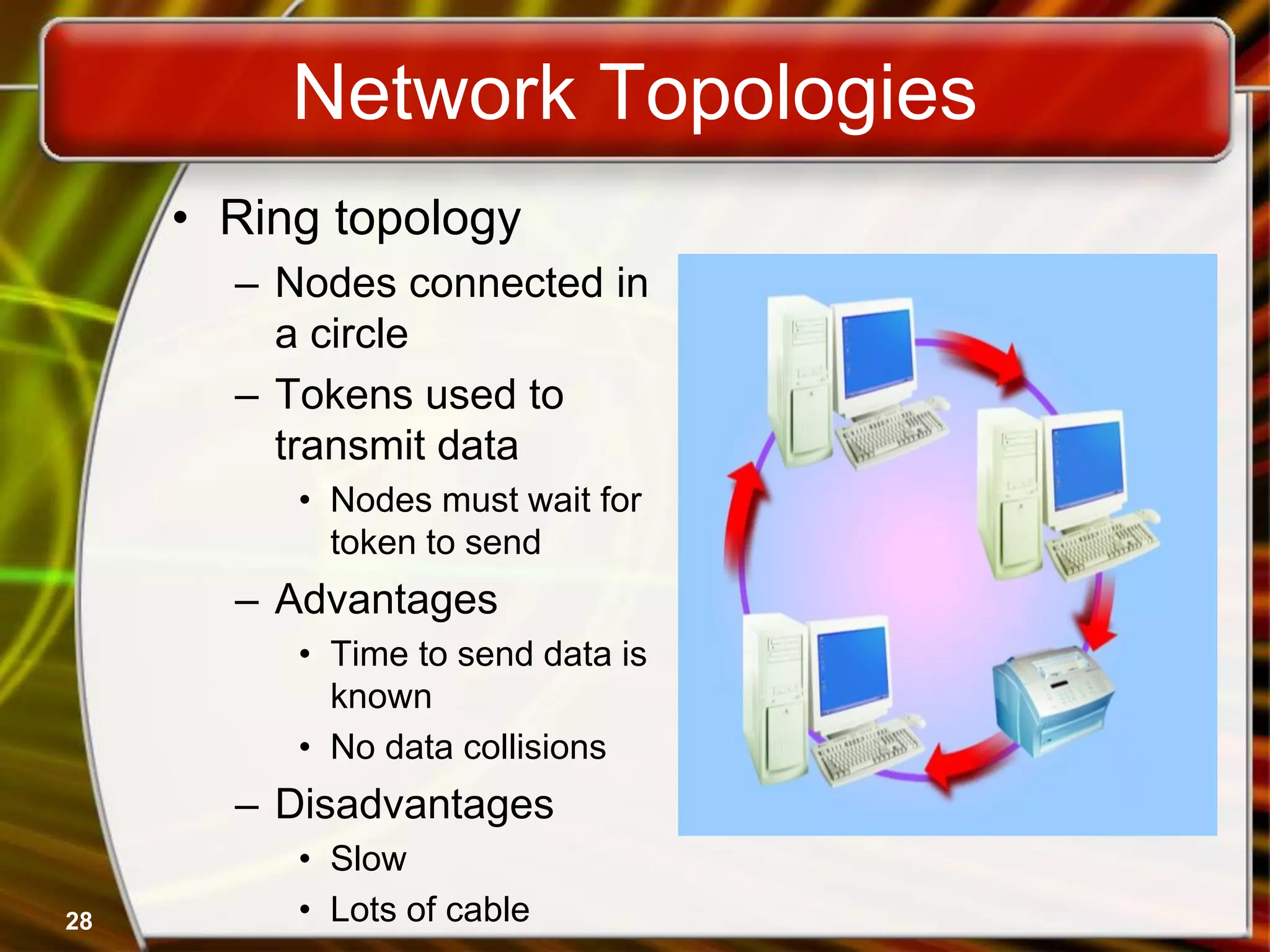 Network Topologies

• Ring topology
– Nodes connected in a circle
– Tokens used to transmit data
• Nodes must wait for token to send
– Advantages
• Time to send data is known
• No data collisions
– Disadvantages
• Slow
• Lots of cable

28